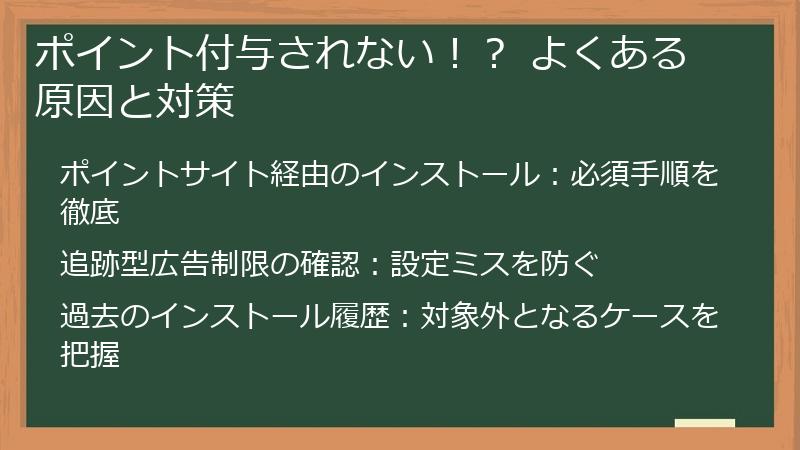 ポイント付与されない！？ よくある原因と対策

ポイントサイト経由のインストール：必須手順を徹底

追跡型広告制限の確認：設定ミスを防ぐ

過去のインストール履歴：対象外となるケースを把握